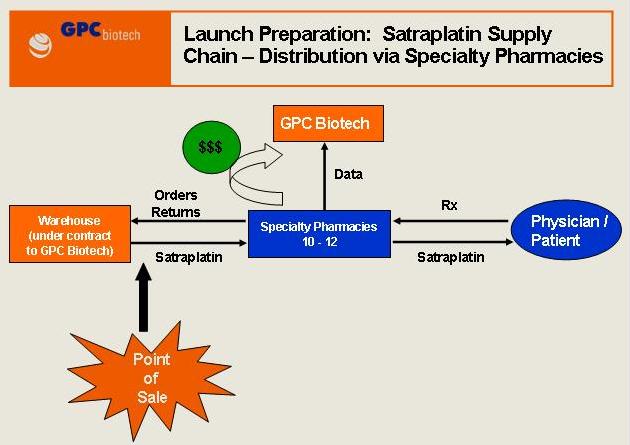 GPC biotech

Launch Preparation: Satraplatin Supply Chain – Distribution via Specialty Pharmacies

GPC Biotech

$$$

Data

Orders
Returns

Rx

Warehouse (under contract to GPC Biotech)

Specialty Pharmacies
10 - 12

Physician / Patient

Satraplatin

Satraplatin

Point of Sale